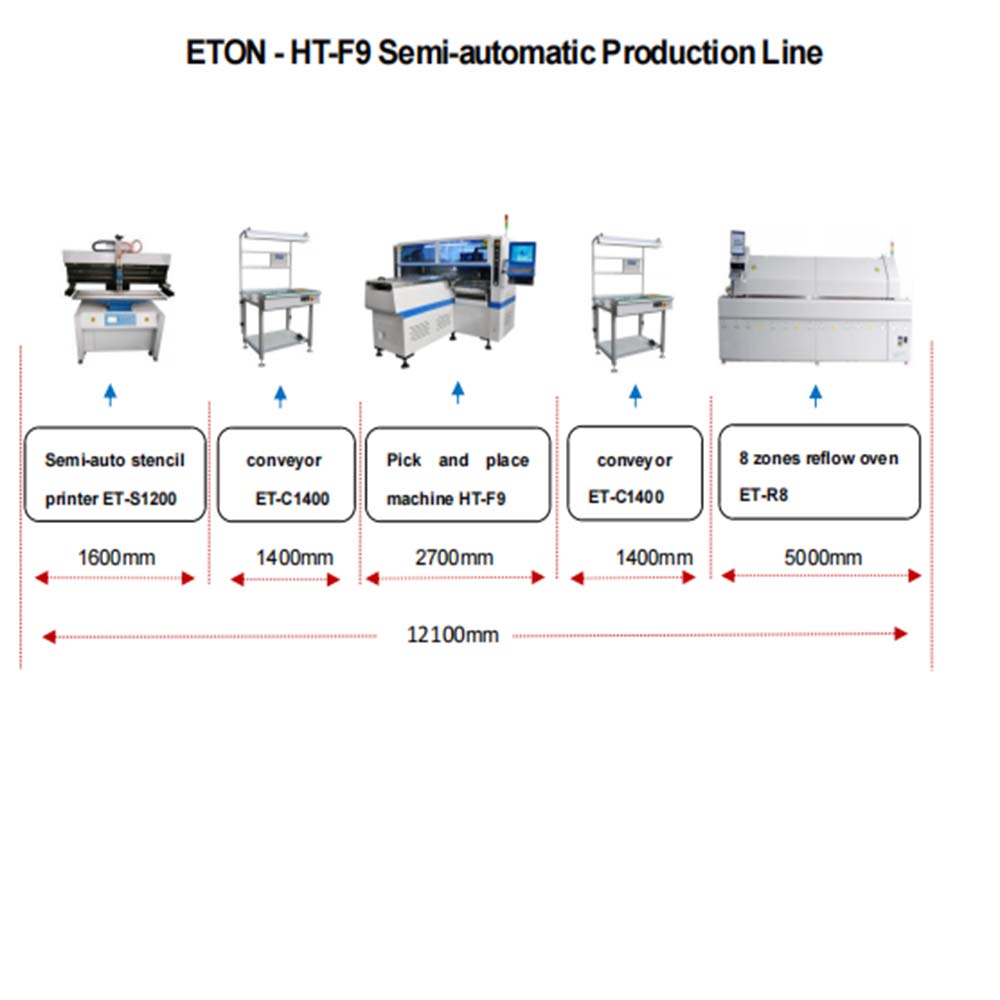 ETON - HT-F9 Semi-automatic Production Line

Semi-auto stencil printer ET-S1200

conveyor ET-C1400

Pick and place machine HT-F9

conveyor ET-C1400

8 zones reflow oven ET-R8

1600mm

1400mm

2700mm

1400mm

5000mm

12100mm